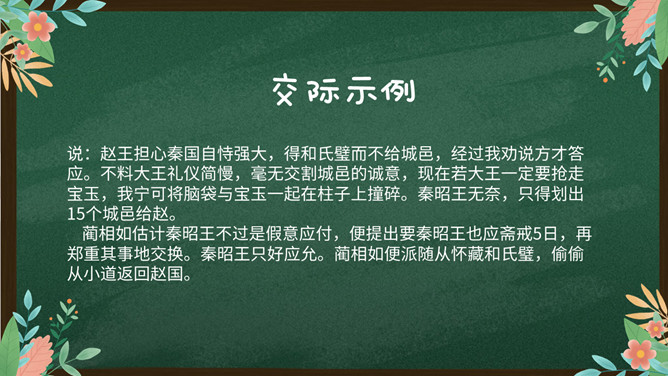 交际示例

说：赵王担心秦国自恃强大，得和氏璧而不给城邑，经过我劝说方才答应。不料大王礼仪简慢，毫无交割城邑的诚意，现在若大王一定要抢走宝玉，我宁可将脑袋与宝玉一起在柱子上撞碎。秦昭王无奈，只得划出15个城邑给赵。

蔺相如估计秦昭王不过是假意应付，便提出要秦昭王也应斋戒5日，再郑重其事地交换。秦昭王只好应允。蔺相如便派随从怀藏和氏璧，偷偷从小道返回赵国。